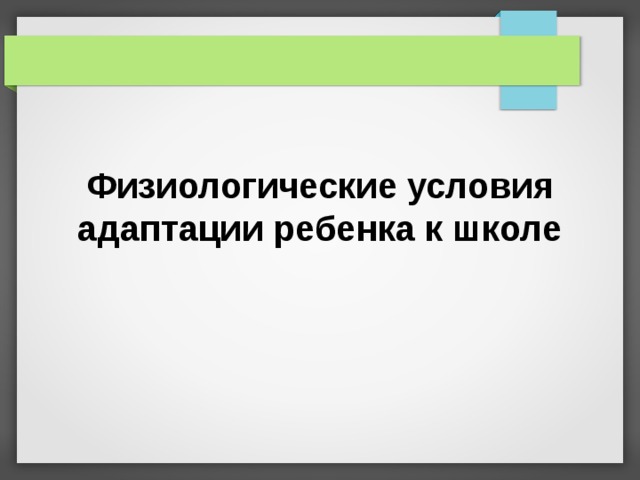 Физиологические условия адаптации ребенка к школе